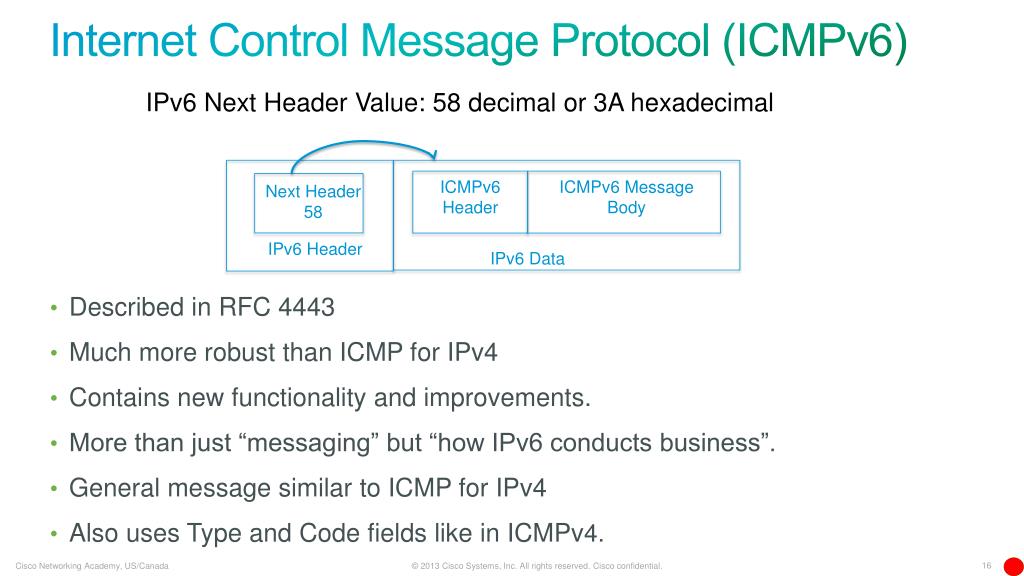 Internet Control Message Protocol (ICMPv6)

IPv6 Next Header Value: 58 decimal or 3A hexadecimal

Next Header 58

IPv6 Header

ICMPv6 Header

ICMPv6 Message Body

IPv6 Data

• Described in RFC 4443
• Much more robust than ICMP for IPv4
• Contains new functionality and improvements.
• More than just “messaging” but “how IPv6 conducts business”.
• General message similar to ICMP for IPv4
• Also uses Type and Code fields like in ICMPv4.

Cisco Networking Academy, US/Canada

© 2013 Cisco Systems, Inc. All rights reserved. Cisco confidential.

16